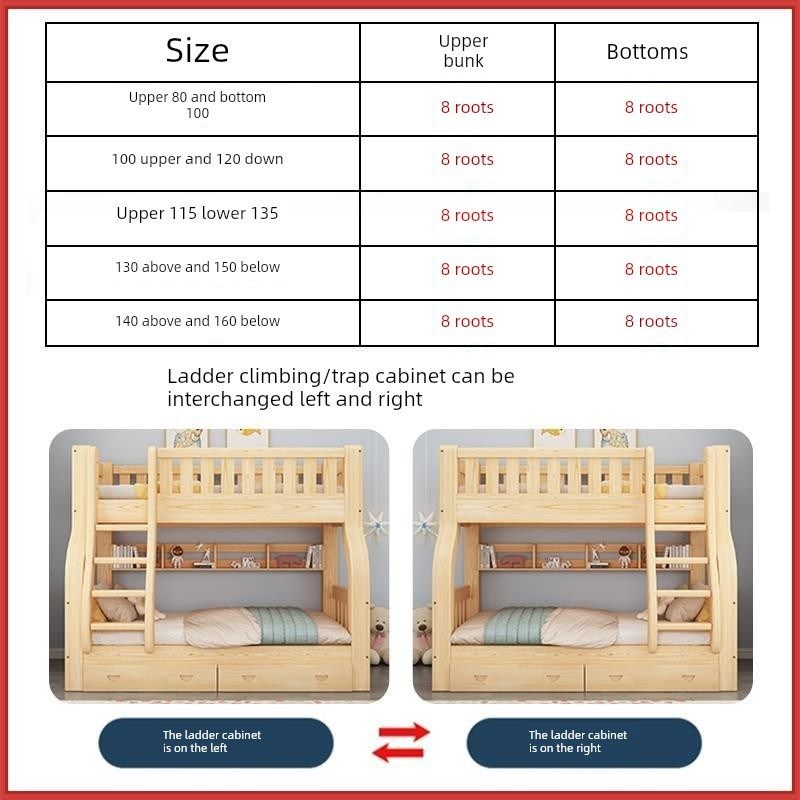 | Size | Upper bunk | Bottoms |
|---|---|---|
| Upper 80 and bottom 100 | 8 roots | 8 roots |
| 100 upper and 120 down | 8 roots | 8 roots |
| Upper 115 lower 135 | 8 roots | 8 roots |
| 130 above and 150 below | 8 roots | 8 roots |
| 140 above and 160 below | 8 roots | 8 roots |

Ladder climbing/trap cabinet can be interchanged left and right

The ladder cabinet is on the left

The ladder cabinet is on the right